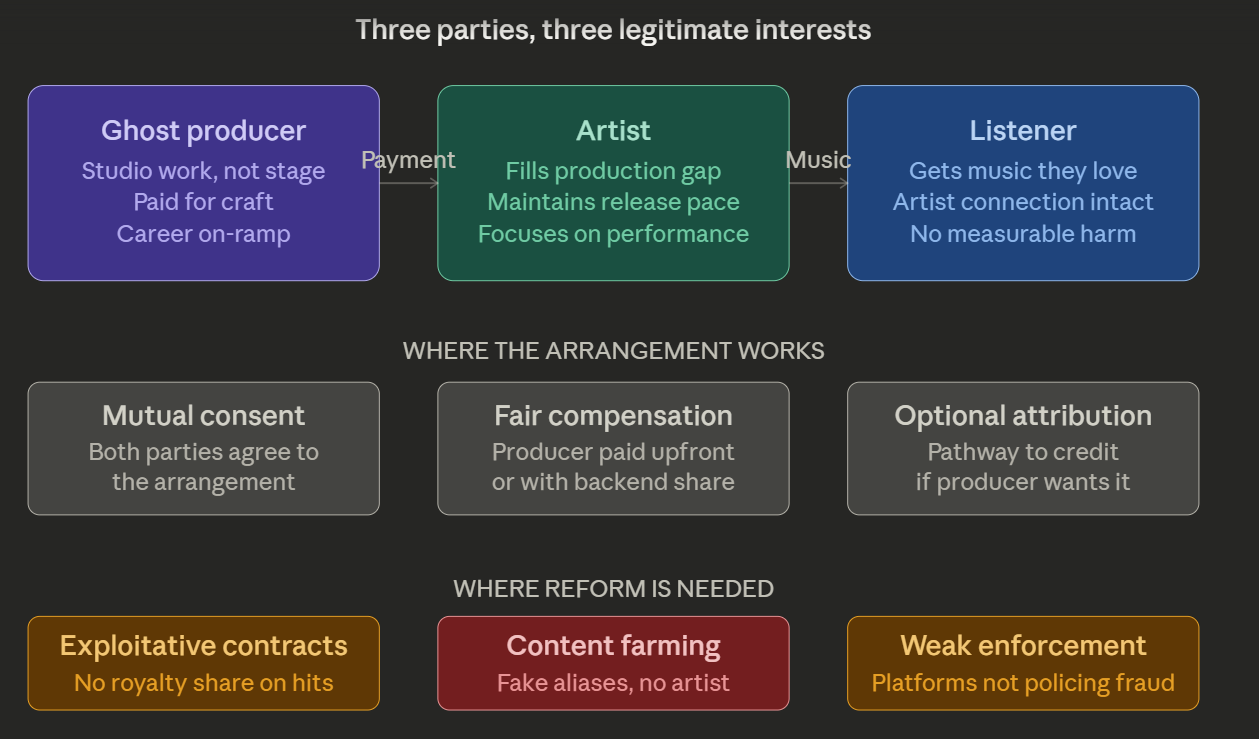 Three parties, three legitimate interests

Ghost producer
Studio work, not stage
Paid for craft
Career on-ramp

Payment

Artist
Fills production gap
Maintains release pace
Focuses on performance

Music

Listener
Gets music they love
Artist connection intact
No measurable harm

WHERE THE ARRANGEMENT WORKS

Mutual consent
Both parties agree to the arrangement

Fair compensation
Producer paid upfront or with backend share

Optional attribution
Pathway to credit if producer wants it

WHERE REFORM IS NEEDED

Exploitative contracts
No royalty share on hits

Content farming
Fake aliases, no artist

Weak enforcement
Platforms not policing fraud